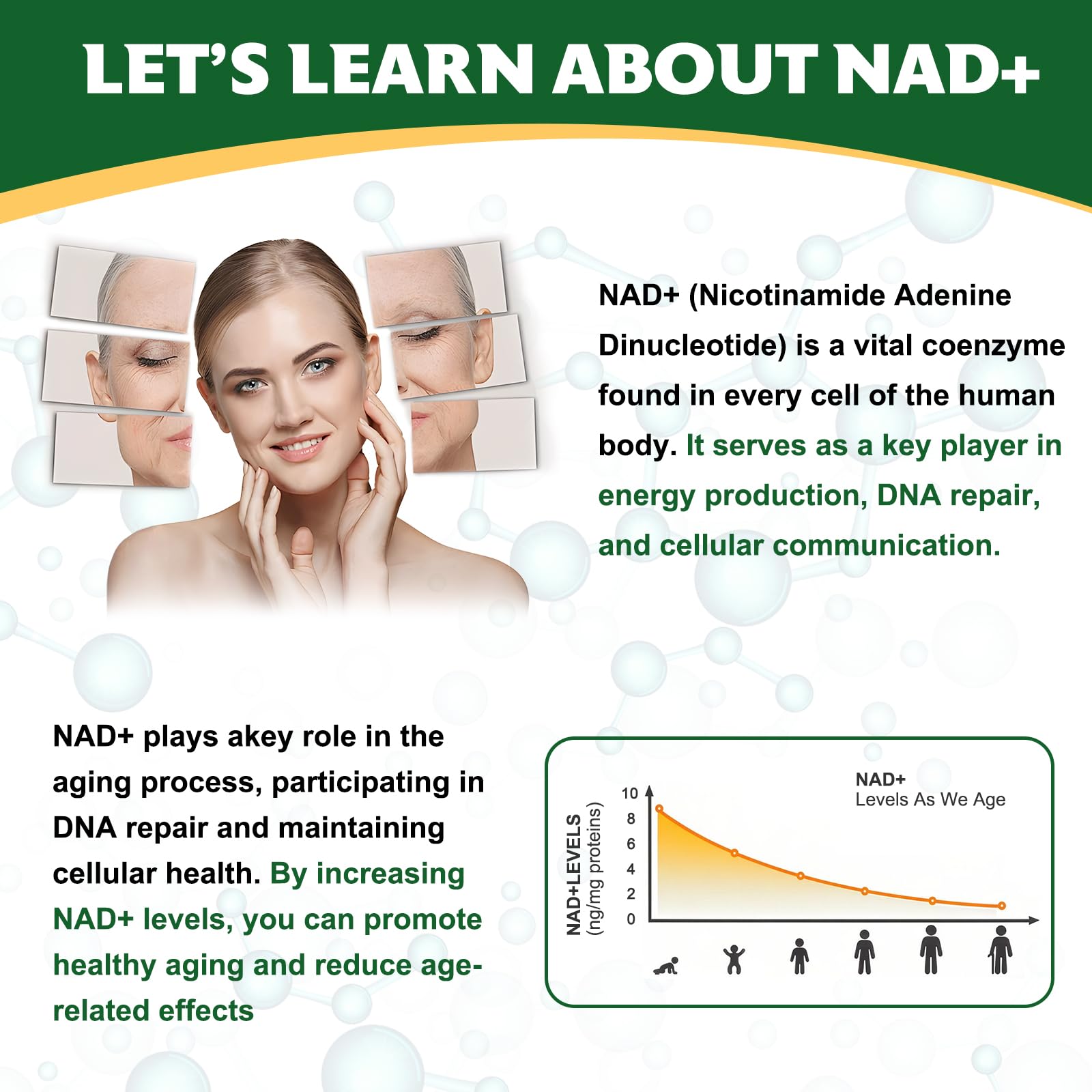 LET'S LEARN ABOUT NAD+

NAD+ (Nicotinamide Adenine Dinucleotide) is a vital coenzyme found in every cell of the human body. It serves as a key player in energy production, DNA repair, and cellular communication.

NAD+ plays akey role in the aging process, participating in DNA repair and maintaining cellular health. By increasing NAD+ levels, you can promote healthy aging and reduce age-related effects

NAD+
Levels As We Age

NAD+LEVELS
(ng/mg proteins)

10
8
6
4
2
0